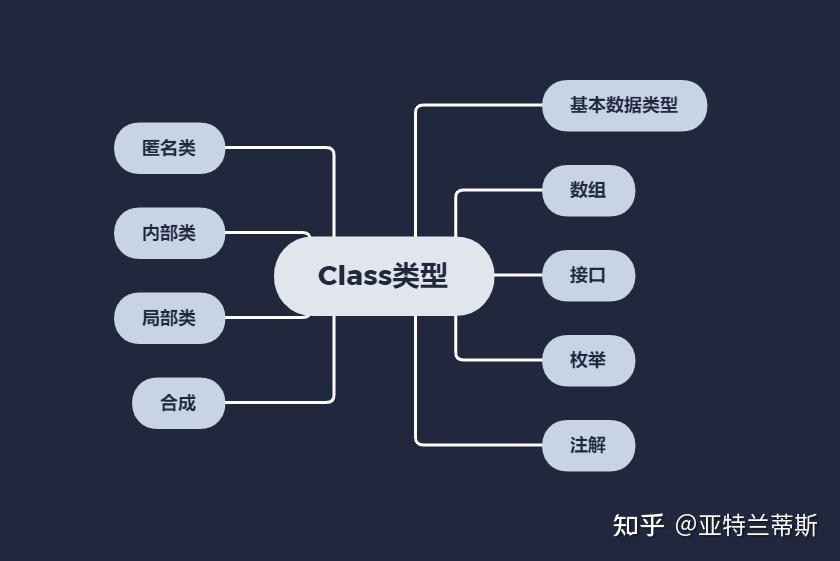 Class类型

匿名类

内部类

局部类

合成

基本数据类型

数组

接口

枚举

注解

知乎 @亚特兰蒂斯